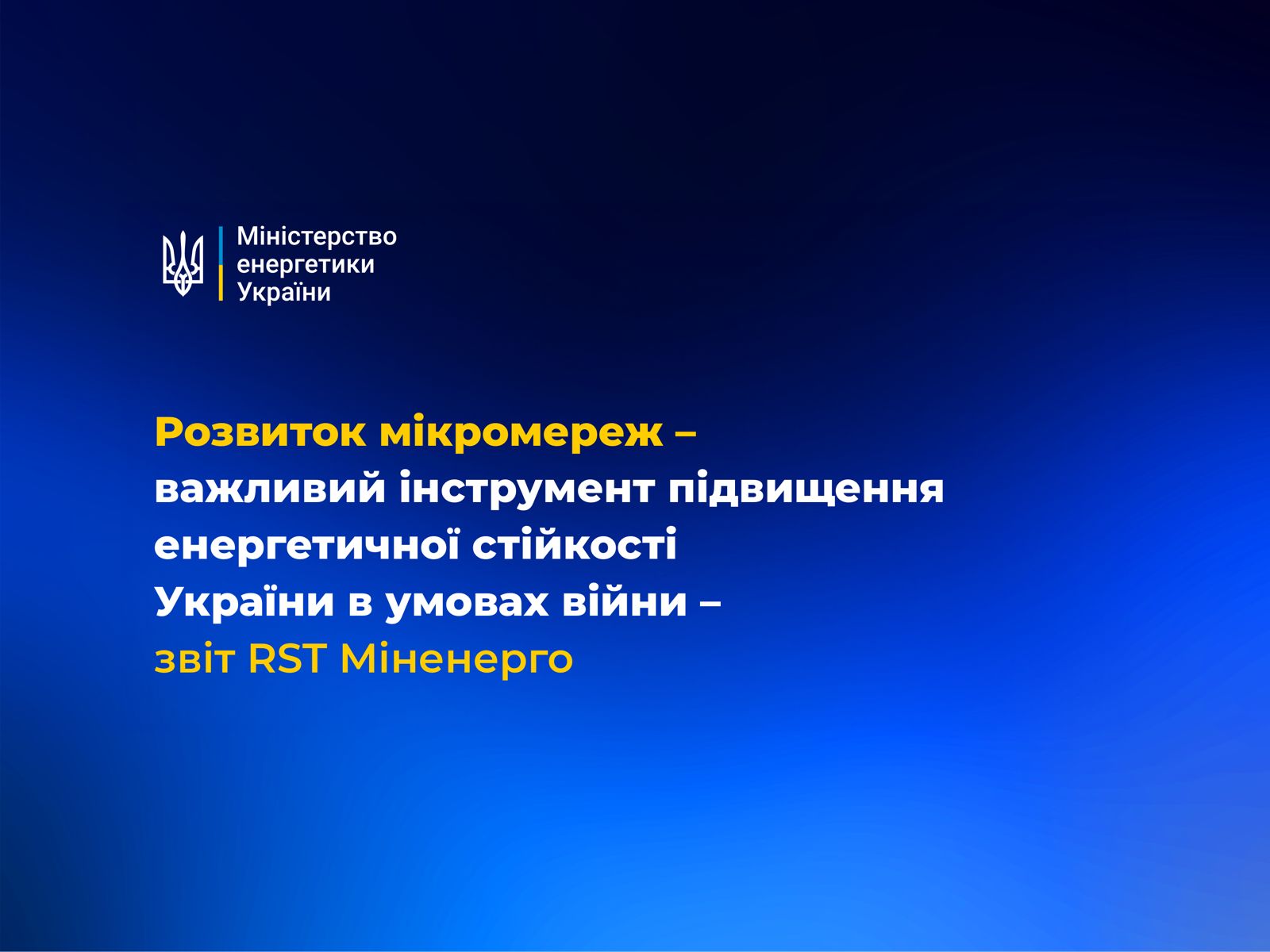 Міністерство енергетики України

Розвиток мікромереж – важливий інструмент підвищення енергетичної стійкості України в умовах війни – звіт RST Міненерго